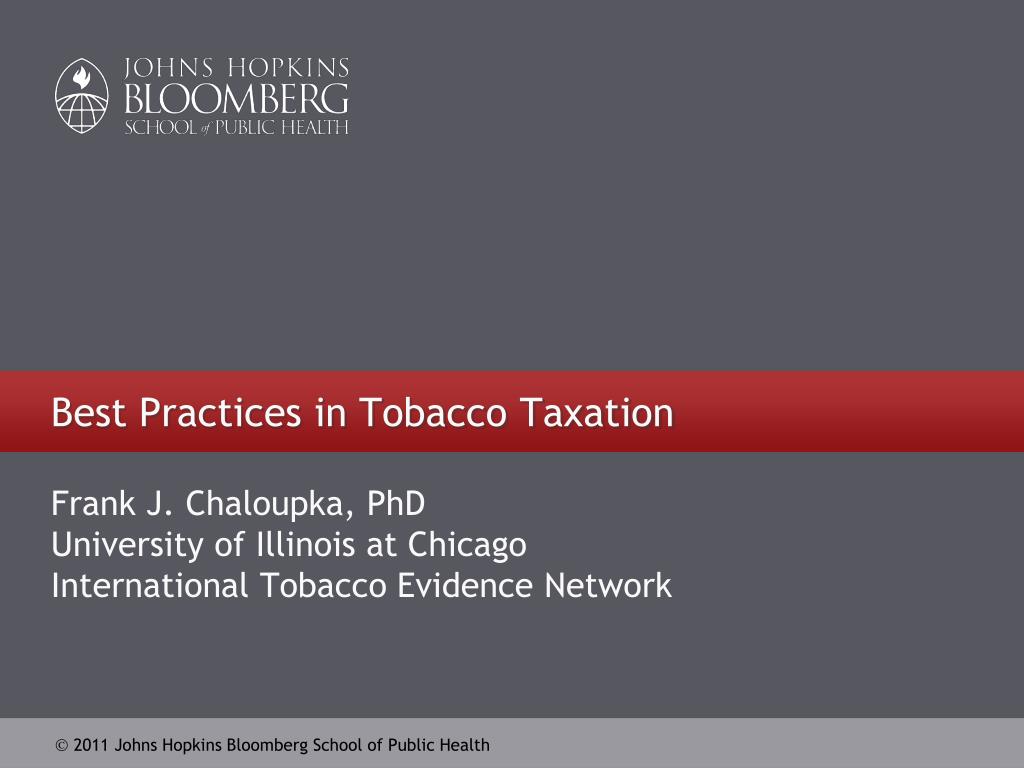 JOHNS HOPKINS
BLOOMBERG
SCHOOL of PUBLIC HEALTH

Best Practices in Tobacco Taxation

Frank J. Chaloupka, PhD
University of Illinois at Chicago
International Tobacco Evidence Network

© 2011 Johns Hopkins Bloomberg School of Public Health